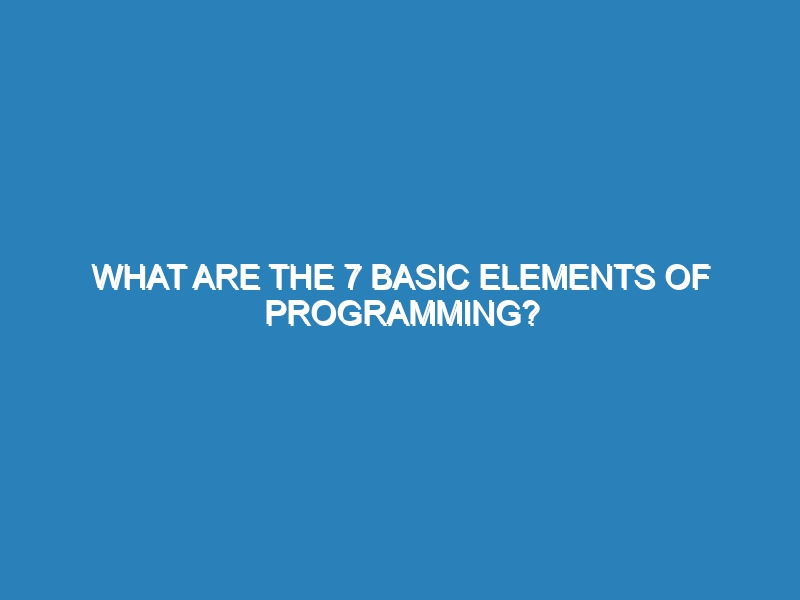 WHAT ARE THE 7 BASIC ELEMENTS OF PROGRAMMING?